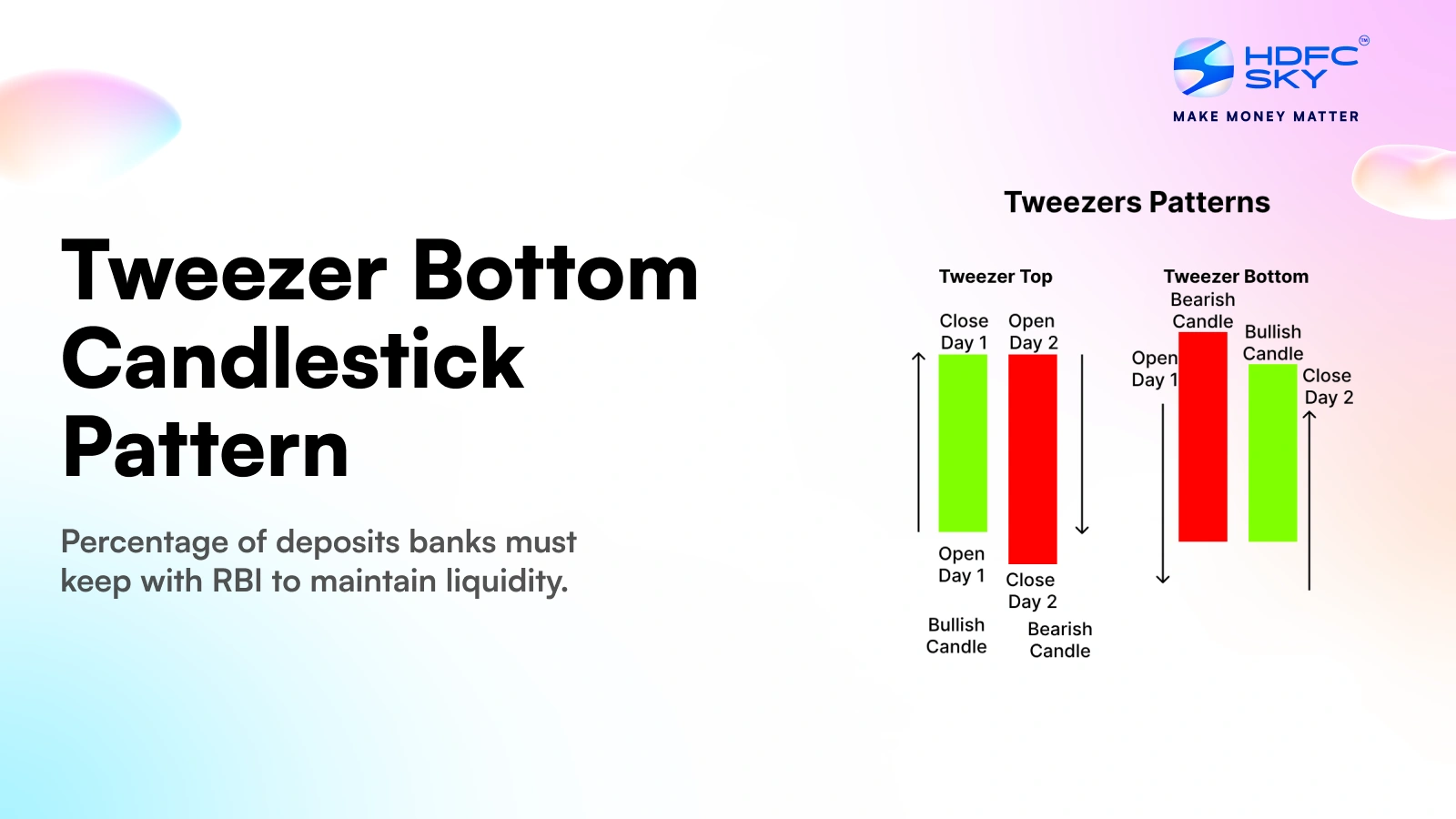 HDFC SKY
MAKE MONEY MATTER

Tweezer Bottom Candlestick Pattern

Percentage of deposits banks must keep with RBI to maintain liquidity.

Tweezers Patterns

Tweezer Top

Close Day 1

Open Day 2

Open Day 1

Close Day 2

Bullish Candle

Bearish Candle

Tweezer Bottom

Bearish Candle

Bullish Candle

Open Day 1

Close Day 2